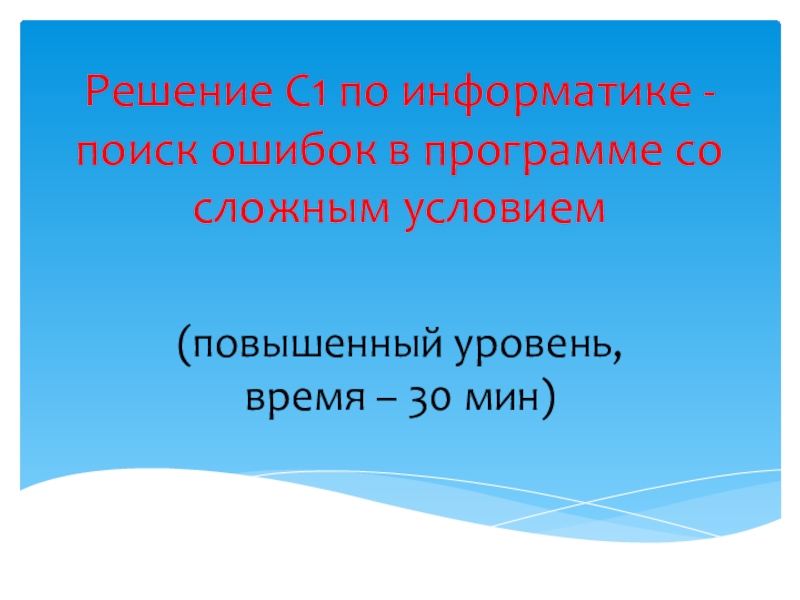 Решение С1 по информатике - поиск ошибок в программе со сложным условием

(повышенный уровень, время – 30 мин)